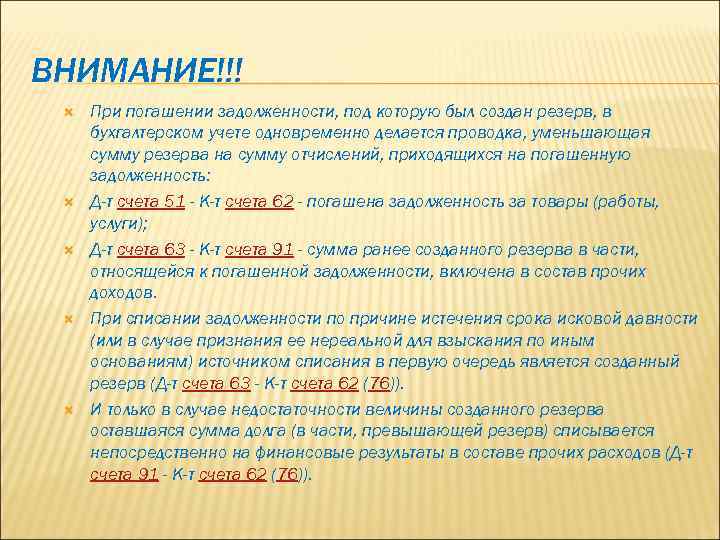 ВНИМАНИЕ!!!

При погашении задолженности, под которую был создан резерв, в бухгалтерском учете одновременно делается проводка, уменьшающая сумму резерва на сумму отчислений, приходящихся на погашенную задолженность:

Д-т счета 51 - К-т счета 62 - погашена задолженность за товары (работы, услуги);

Д-т счета 63 - К-т счета 91 - сумма ранее созданного резерва в части, относящейся к погашенной задолженности, включена в состав прочих доходов.

При списании задолженности по причине истечения срока исковой давности (или в случае признания ее нереальной для взыскания по иным основаниям) источником списания в первую очередь является созданный резерв (Д-т счета 63 - К-т счета 62 (76)).

И только в случае недостаточности величины созданного резерва оставшаяся сумма долга (в части, превышающей резерв) списывается непосредственно на финансовые результаты в составе прочих расходов (Д-т счета 91 - К-т счета 62 (76)).